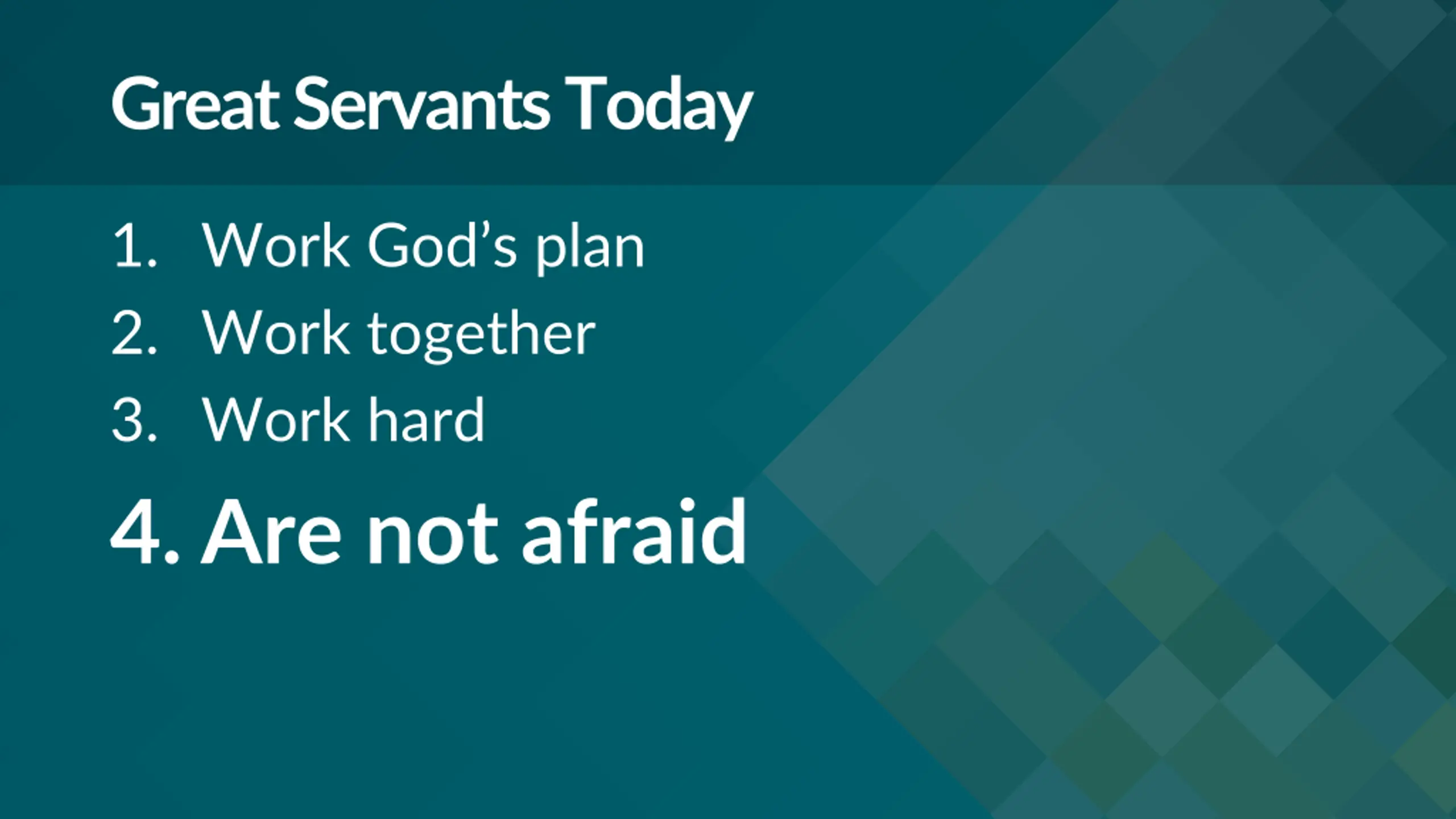 Great Servants Today

1. Work God’s plan
2. Work together
3. Work hard
4. Are not afraid